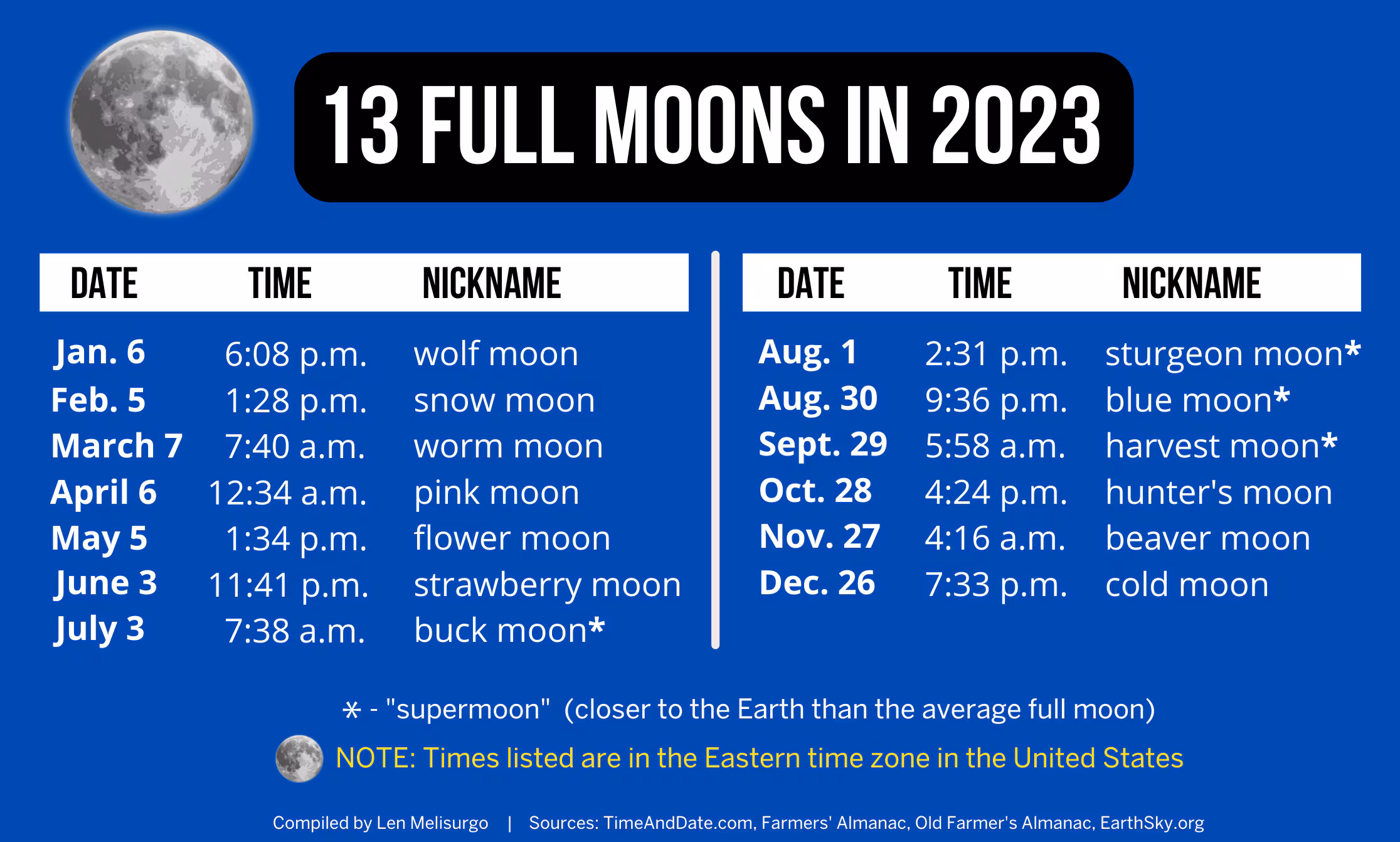 13 FULL MOONS IN 2023

| DATE | TIME | NICKNAME |
|---|---|---|
| Jan. 6 | 6:08 p.m. | wolf moon |
| Feb. 5 | 1:28 p.m. | snow moon |
| March 7 | 7:40 a.m. | worm moon |
| April 6 | 12:34 a.m. | pink moon |
| May 5 | 1:34 p.m. | flower moon |
| June 3 | 11:41 p.m. | strawberry moon |
| July 3 | 7:38 a.m. | buck moon* |

| DATE | TIME | NICKNAME |
|---|---|---|
| Aug. 1 | 2:31 p.m. | sturgeon moon* |
| Aug. 30 | 9:36 p.m. | blue moon* |
| Sept. 29 | 5:58 a.m. | harvest moon* |
| Oct. 28 | 4:24 p.m. | hunter's moon |
| Nov. 27 | 4:16 a.m. | beaver moon |
| Dec. 26 | 7:33 p.m. | cold moon |

* - "supermoon" (closer to the Earth than the average full moon)

NOTE: Times listed are in the Eastern time zone in the United States

Compiled by Len Melisurgo | Sources: TimeAndDate.com, Farmers' Almanac, Old Farmer's Almanac, EarthSky.org